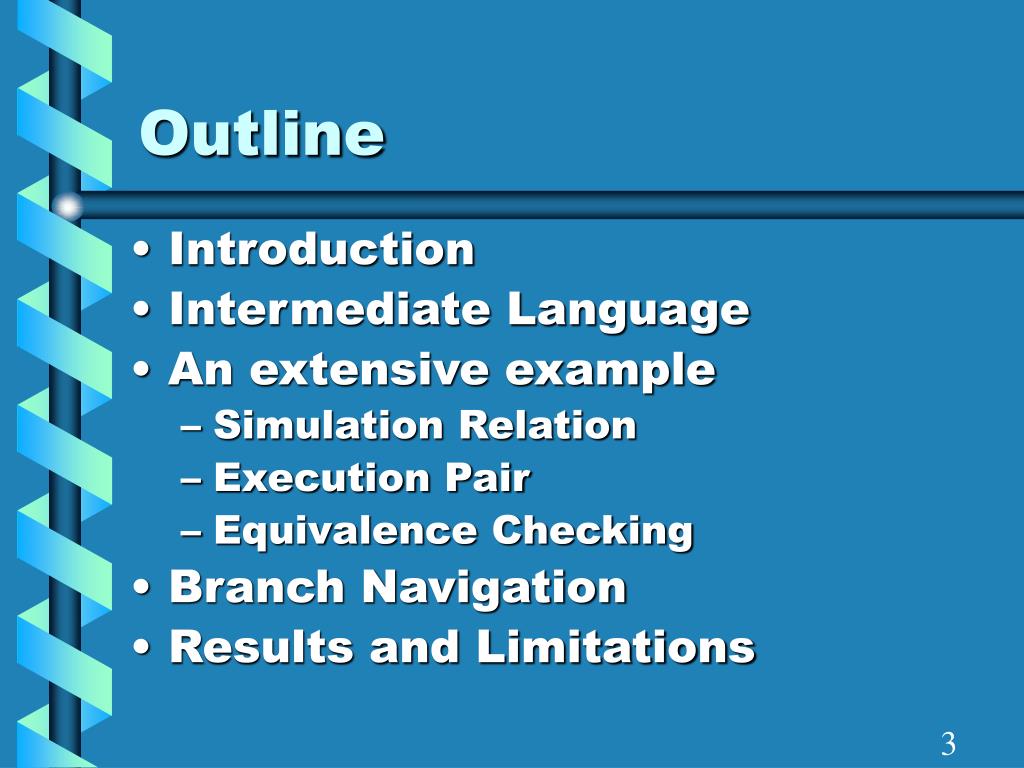 Outline

• Introduction
• Intermediate Language
• An extensive example
– Simulation Relation
– Execution Pair
– Equivalence Checking
• Branch Navigation
• Results and Limitations

3